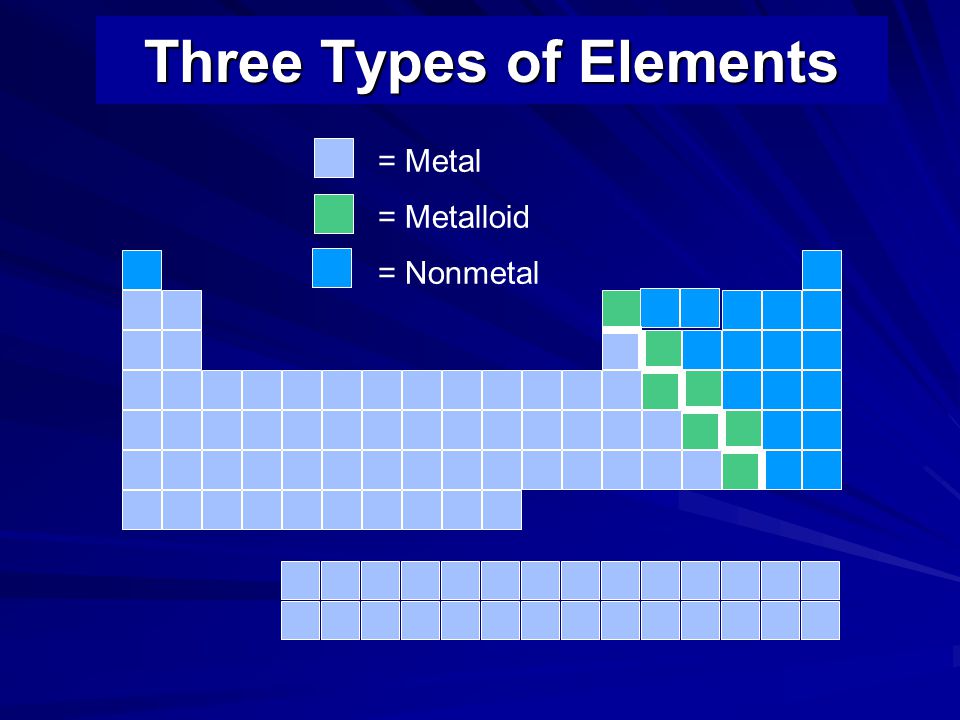 Three Types of Elements

= Metal

= Metalloid

= Nonmetal